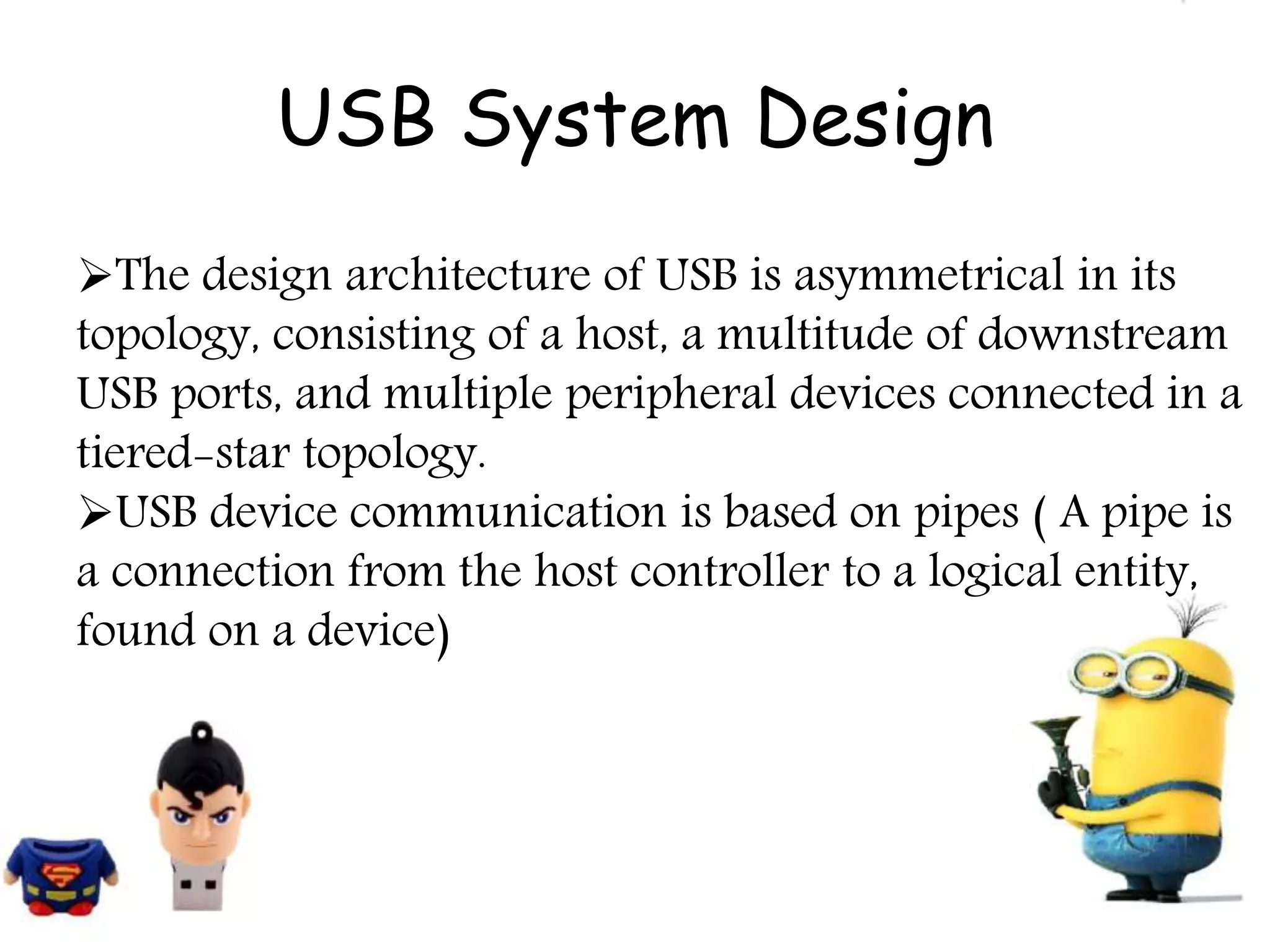 USB System Design

➢The design architecture of USB is asymmetrical in its topology, consisting of a host, a multitude of downstream USB ports, and multiple peripheral devices connected in a tiered-star topology.

➢USB device communication is based on pipes ( A pipe is a connection from the host controller to a logical entity, found on a device)